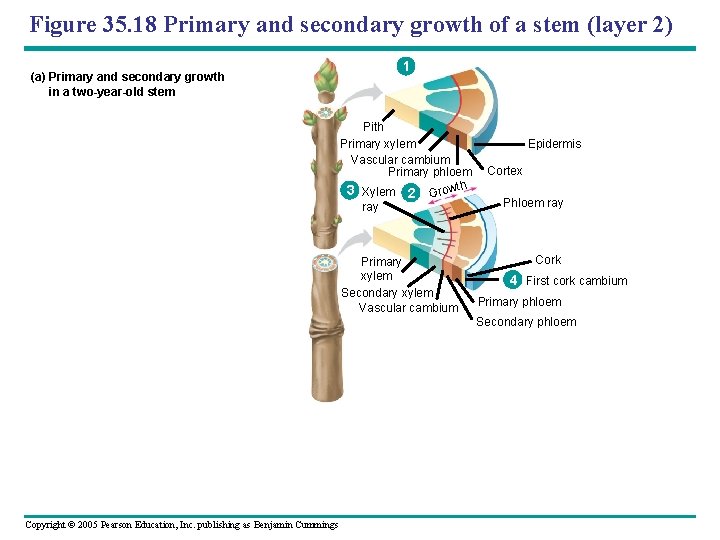 Figure 35.18 Primary and secondary growth of a stem (layer 2)

(a) Primary and secondary growth in a two-year-old stem

1

Pith
Primary xylem
Vascular cambium
Primary phloem
Epidermis
Cortex

3 Xylem ray
2 Growth
Phloem ray

Primary xylem
Secondary xylem
Vascular cambium
Cork
4 First cork cambium
Primary phloem
Secondary phloem

Copyright © 2005 Pearson Education, Inc. publishing as Benjamin Cummings